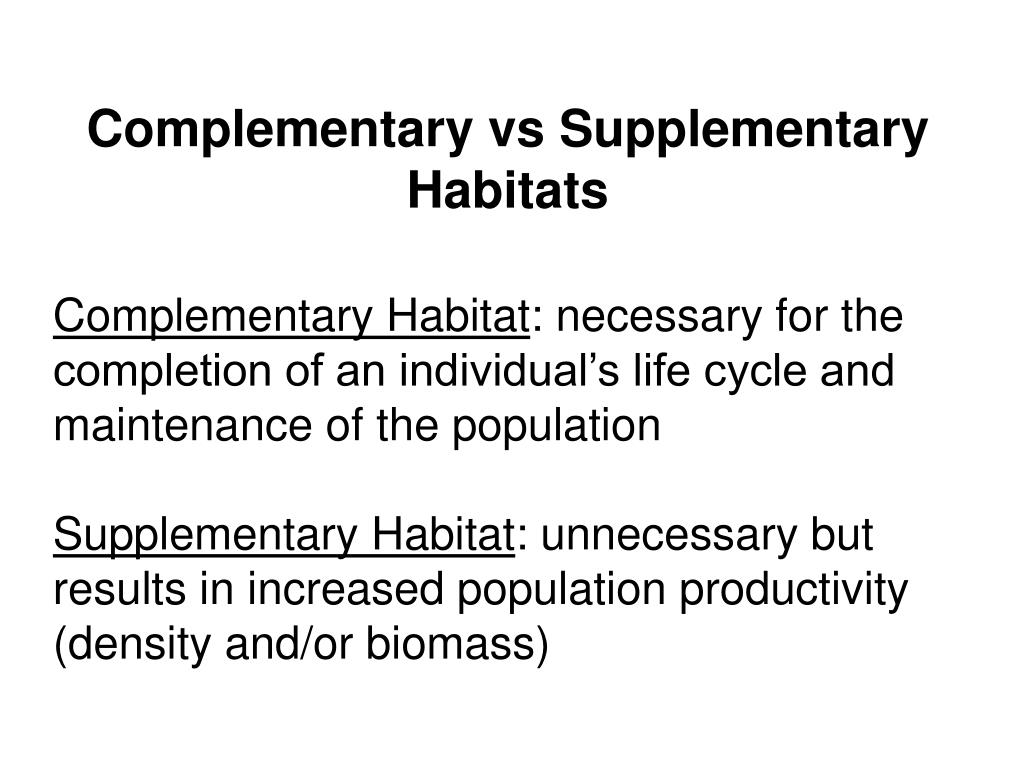 Complementary vs Supplementary Habitats

Complementary Habitat: necessary for the completion of an individual’s life cycle and maintenance of the population

Supplementary Habitat: unnecessary but results in increased population productivity (density and/or biomass)